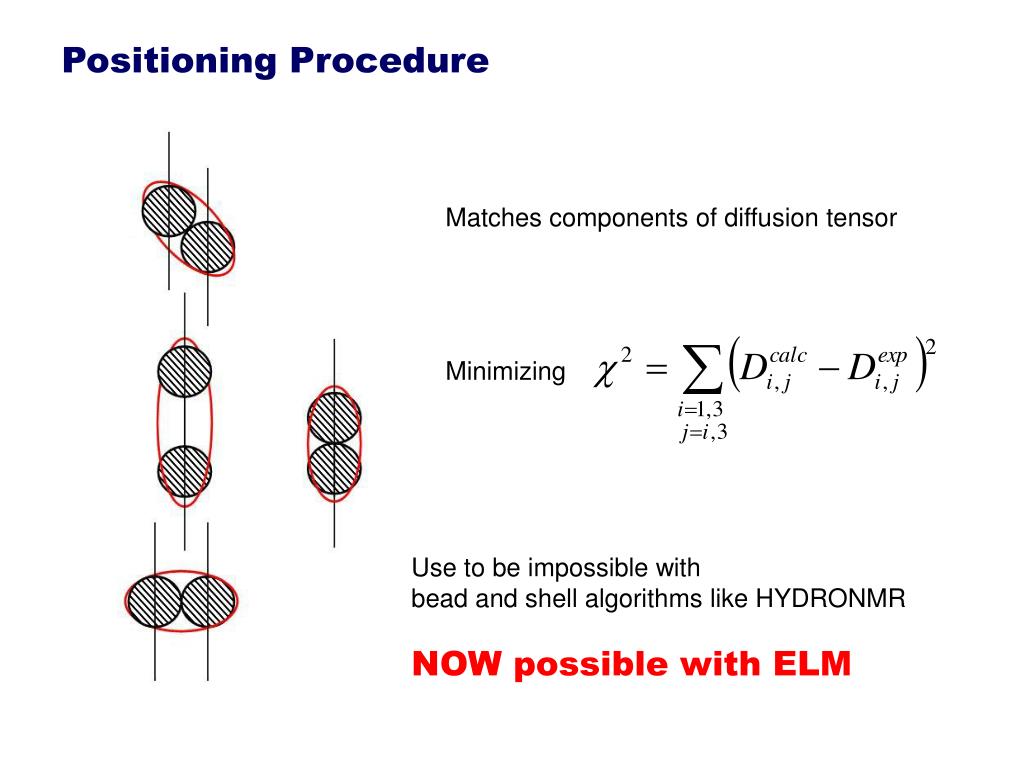 Positioning Procedure

Matches components of diffusion tensor

Minimizing $\chi^2 = \sum_{\substack{i=1,3 \\ j=i,3}} \left( D_{i,j}^{calc} - D_{i,j}^{exp} \right)^2$

Use to be impossible with
bead and shell algorithms like HYDRONMR

NOW possible with ELM